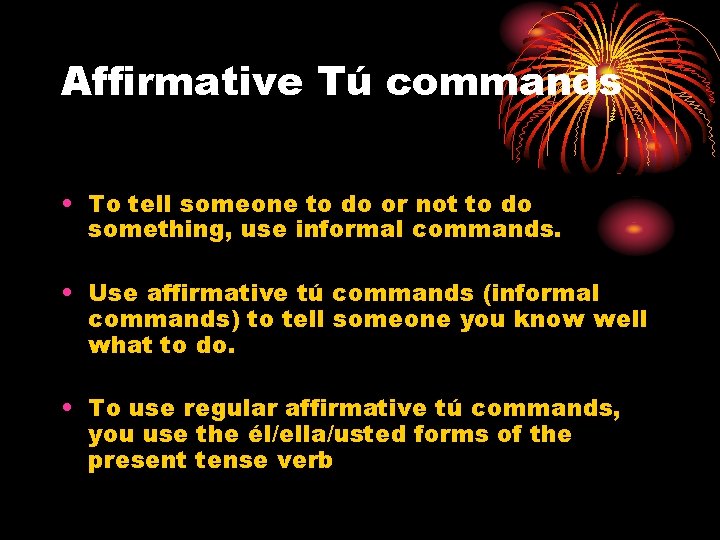 Affirmative Tú commands

• To tell someone to do or not to do something, use informal commands.

• Use affirmative tú commands (informal commands) to tell someone you know well what to do.

• To use regular affirmative tú commands, you use the él/ella/usted forms of the present tense verb